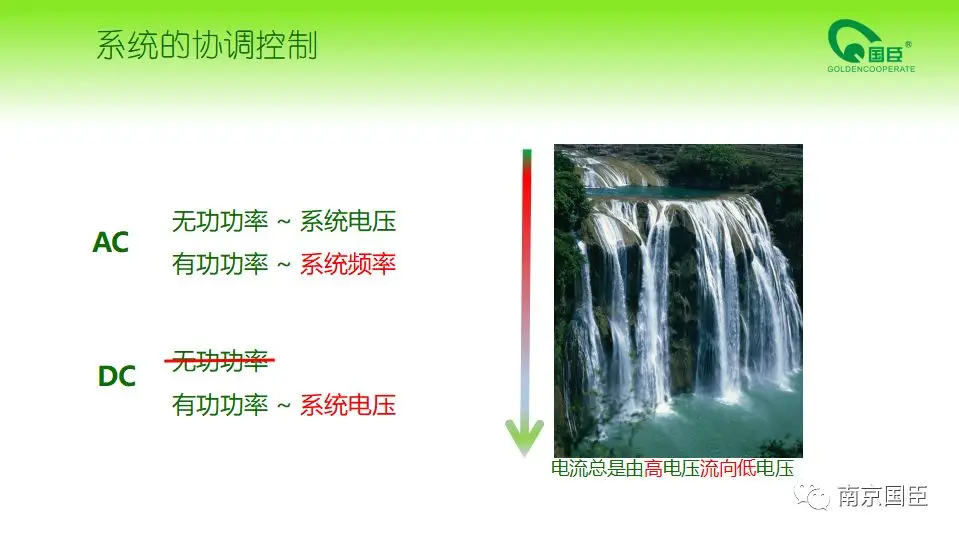 系统的协调控制

国臣®
GOLDENCOOPERATE

AC
无功功率 ~ 系统电压
有功功率 ~ 系统频率

DC
无功功率
有功功率 ~ 系统电压

电流总是由高电压流向低电压

南京国臣